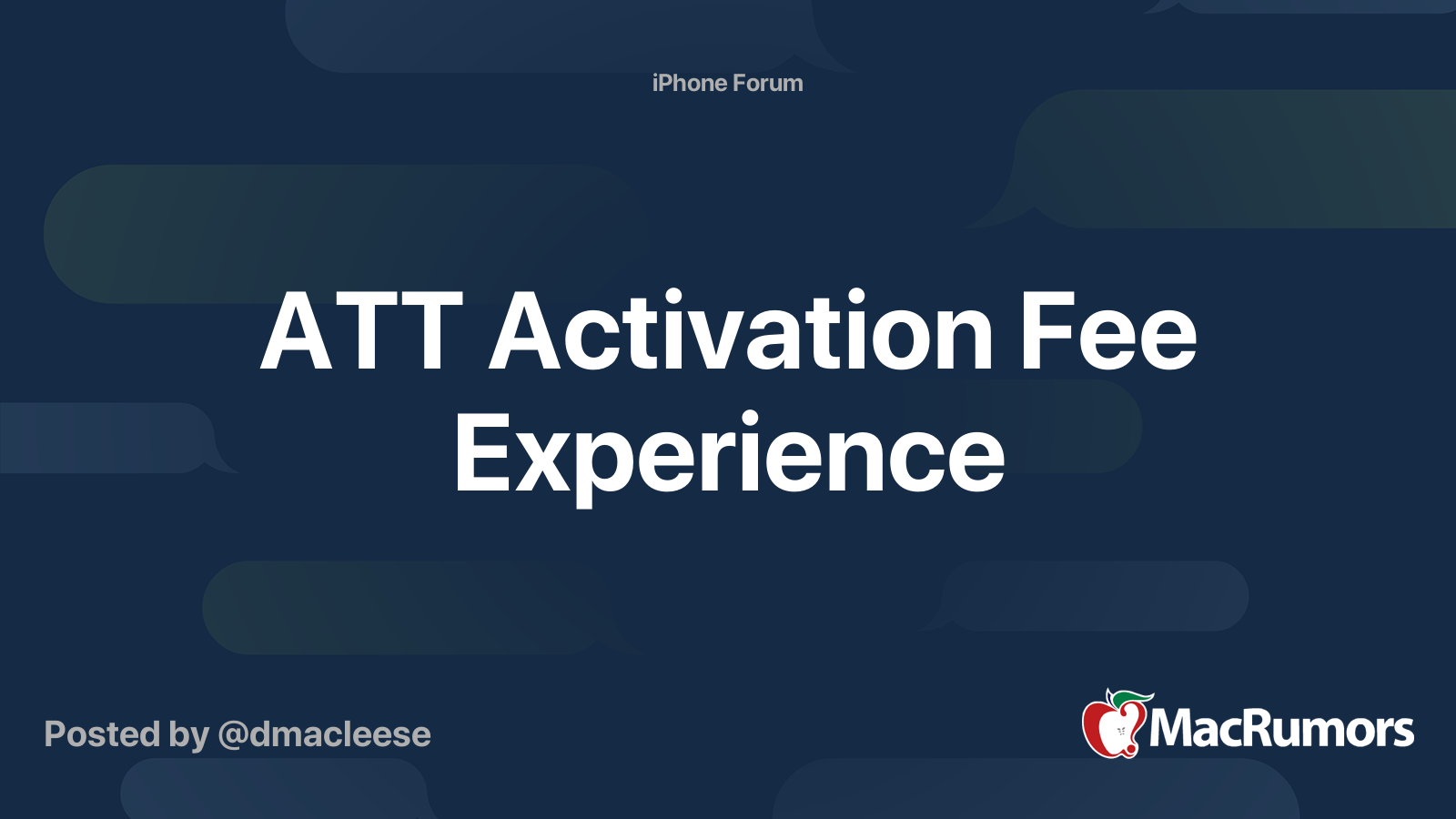 iPhone Forum

ATT Activation Fee Experience

Posted by @dmacleese

MacRumors